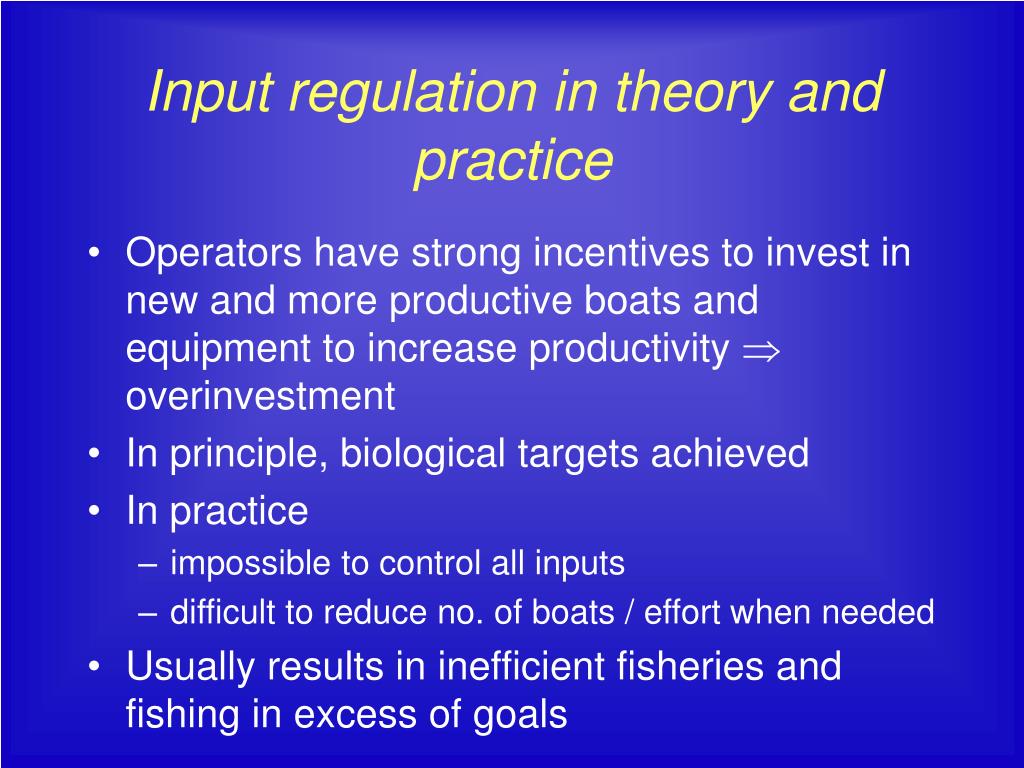 Input regulation in theory and practice

• Operators have strong incentives to invest in new and more productive boats and equipment to increase productivity $\Rightarrow$ overinvestment
• In principle, biological targets achieved
• In practice
– impossible to control all inputs
– difficult to reduce no. of boats / effort when needed
• Usually results in inefficient fisheries and fishing in excess of goals